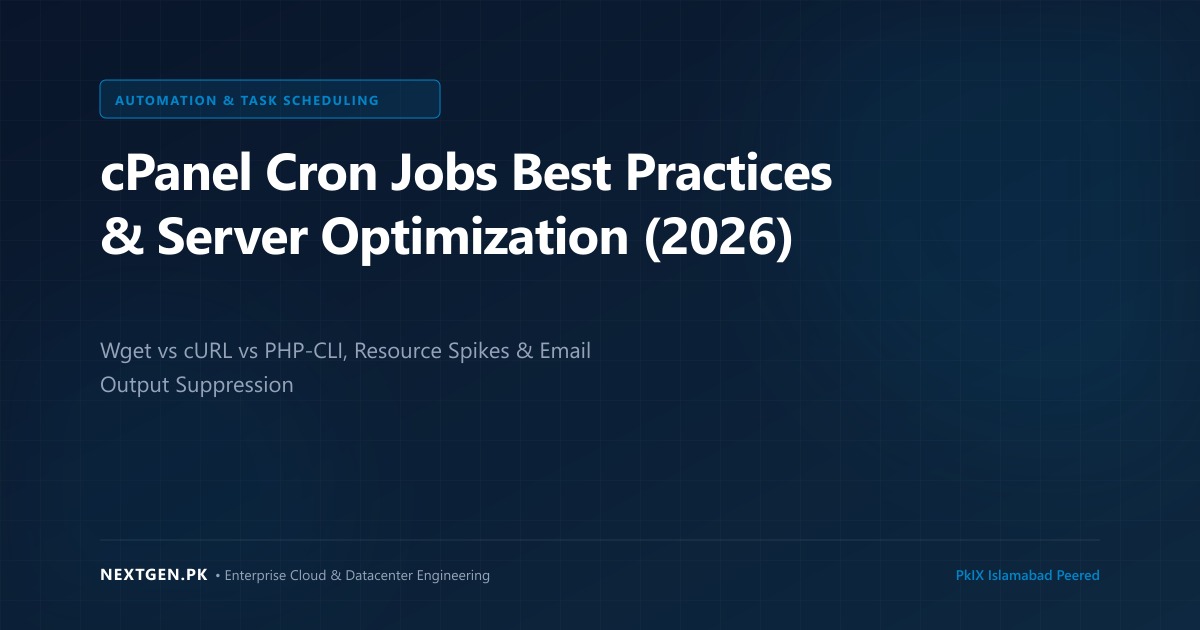 AUTOMATION & TASK SCHEDULING

cPanel Cron Jobs Best Practices & Server Optimization (2026)

Wget vs cURL vs PHP-CLI, Resource Spikes & Email Output Suppression

NEXTGEN.PK • Enterprise Cloud & Datacenter Engineering

PkIX Islamabad Peered